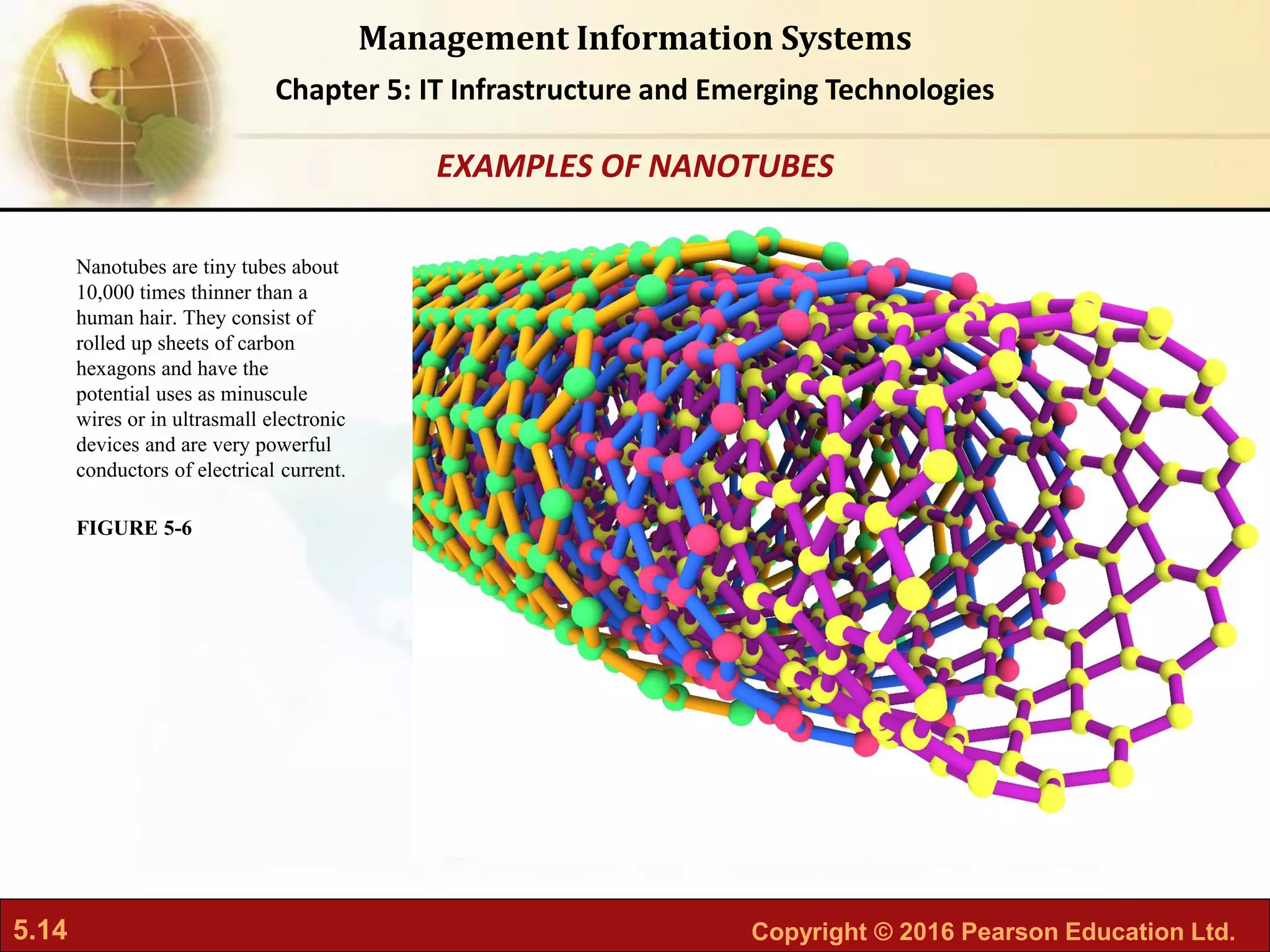 Management Information Systems

Chapter 5: IT Infrastructure and Emerging Technologies

EXAMPLES OF NANOTUBES

Nanotubes are tiny tubes about 10,000 times thinner than a human hair. They consist of rolled up sheets of carbon hexagons and have the potential uses as minuscule wires or in ultrasmall electronic devices and are very powerful conductors of electrical current.

FIGURE 5-6

5.14

Copyright © 2016 Pearson Education Ltd.